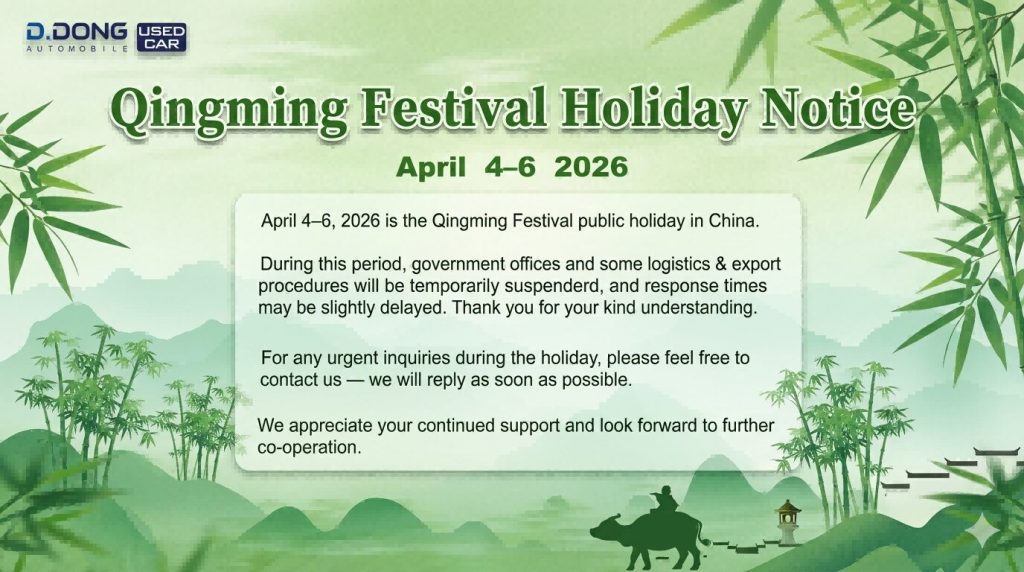 D.DONG AUTOMOBILE USED CAR

Qingming Festival Holiday Notice

April 4–6 2026

April 4–6, 2026 is the Qingming Festival public holiday in China.

During this period, government offices and some logistics & export procedures will be temporarily suspenderd, and response times may be slightly delayed. Thank you for your kind understanding.

For any urgent inquiries during the holiday, please feel free to contact us — we will reply as soon as possible.

We appreciate your continued support and look forward to further co-operation.